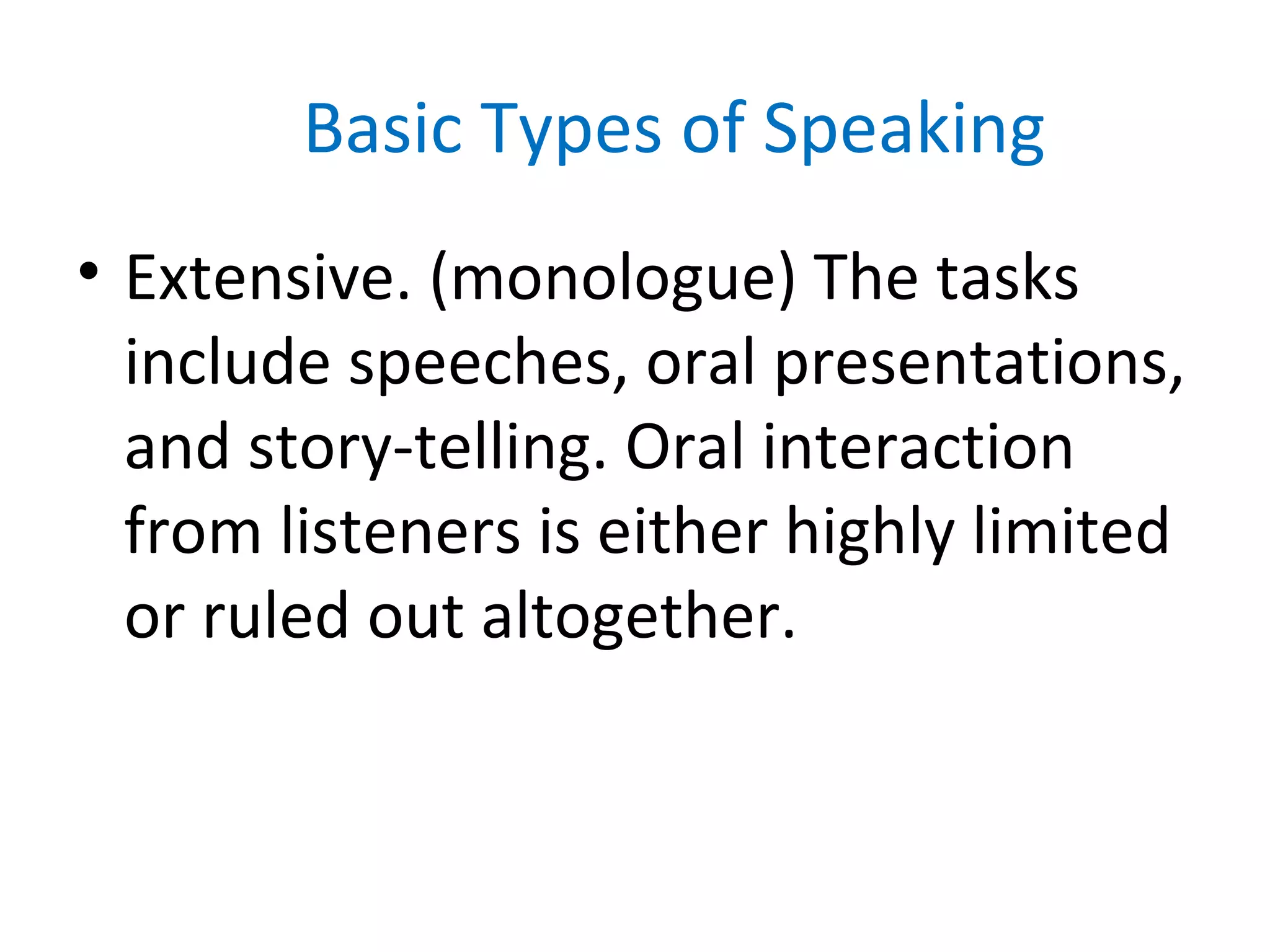 Basic Types of Speaking

• Extensive. (monologue) The tasks include speeches, oral presentations, and story-telling. Oral interaction from listeners is either highly limited or ruled out altogether.